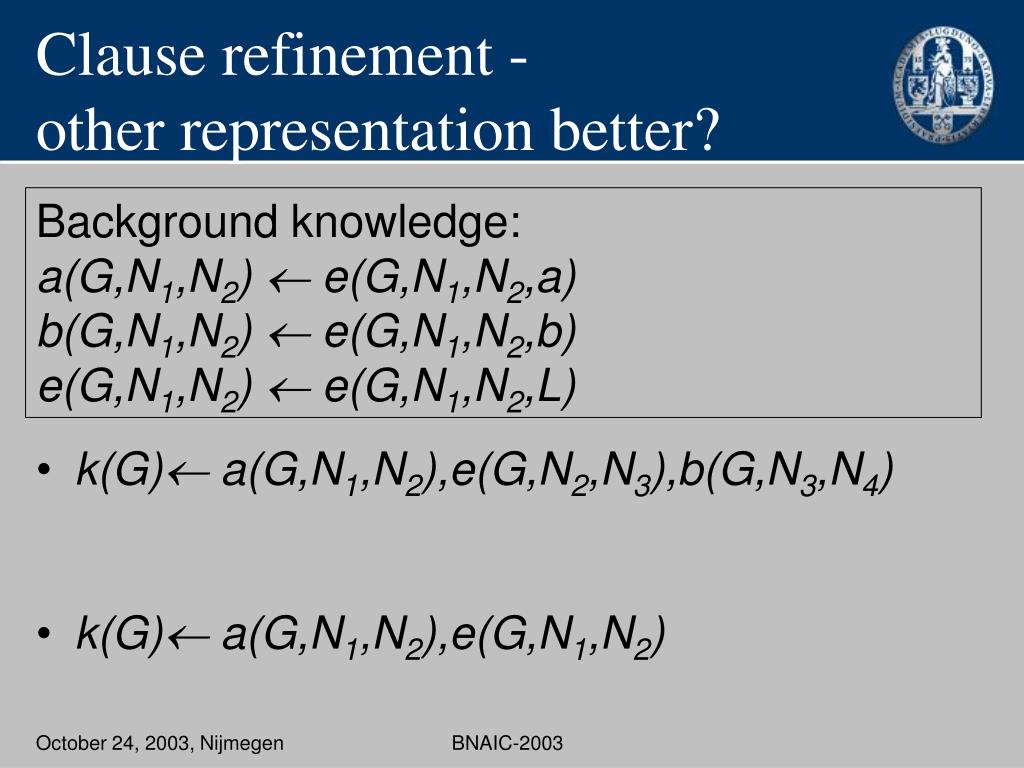 Clause refinement -
other representation better?

Background knowledge:
$a(G,N_1,N_2) \leftarrow e(G,N_1,N_2,a)$
$b(G,N_1,N_2) \leftarrow e(G,N_1,N_2,b)$
$e(G,N_1,N_2) \leftarrow e(G,N_1,N_2,L)$

• $k(G) \leftarrow a(G,N_1,N_2),e(G,N_2,N_3),b(G,N_3,N_4)$

• $k(G) \leftarrow a(G,N_1,N_2),e(G,N_1,N_2)$

October 24, 2003, Nijmegen

BNAIC-2003